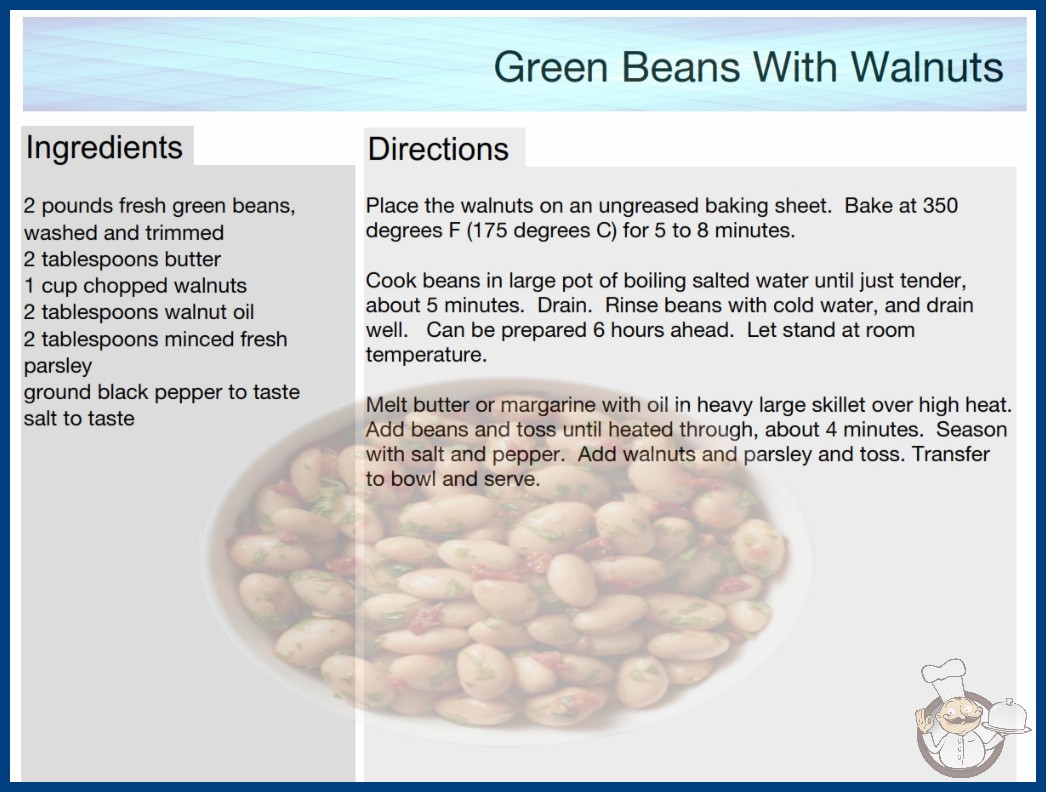 Green Beans With Walnuts

Ingredients

2 pounds fresh green beans, washed and trimmed
2 tablespoons butter
1 cup chopped walnuts
2 tablespoons walnut oil
2 tablespoons minced fresh parsley
ground black pepper to taste
salt to taste

Directions

Place the walnuts on an ungreased baking sheet. Bake at 350 degrees F (175 degrees C) for 5 to 8 minutes.

Cook beans in large pot of boiling salted water until just tender, about 5 minutes. Drain. Rinse beans with cold water, and drain well. Can be prepared 6 hours ahead. Let stand at room temperature.

Melt butter or margarine with oil in heavy large skillet over high heat. Add beans and toss until heated through, about 4 minutes. Season with salt and pepper. Add walnuts and parsley and toss. Transfer to bowl and serve.